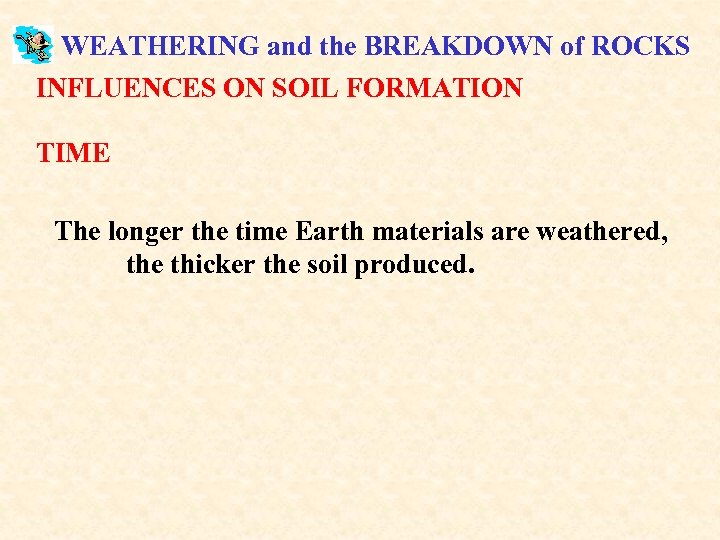 WEATHERING and the BREAKDOWN of ROCKS

INFLUENCES ON SOIL FORMATION

TIME

The longer the time Earth materials are weathered, the thicker the soil produced.